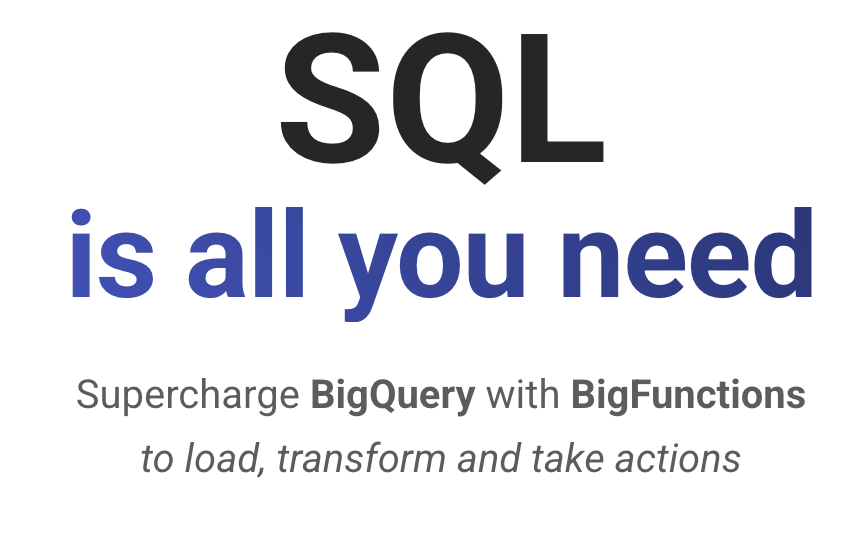 SQL
is all you need

Supercharge BigQuery with BigFunctions
to load, transform and take actions